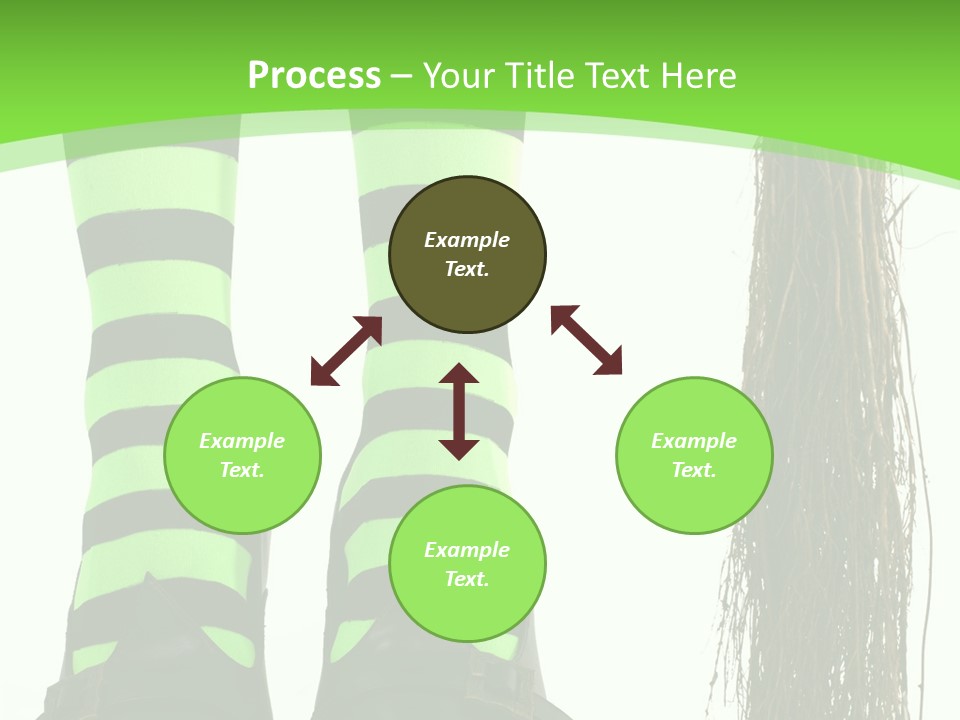 Process – Your Title Text Here

Example Text.

Example Text.

Example Text.

Example Text.